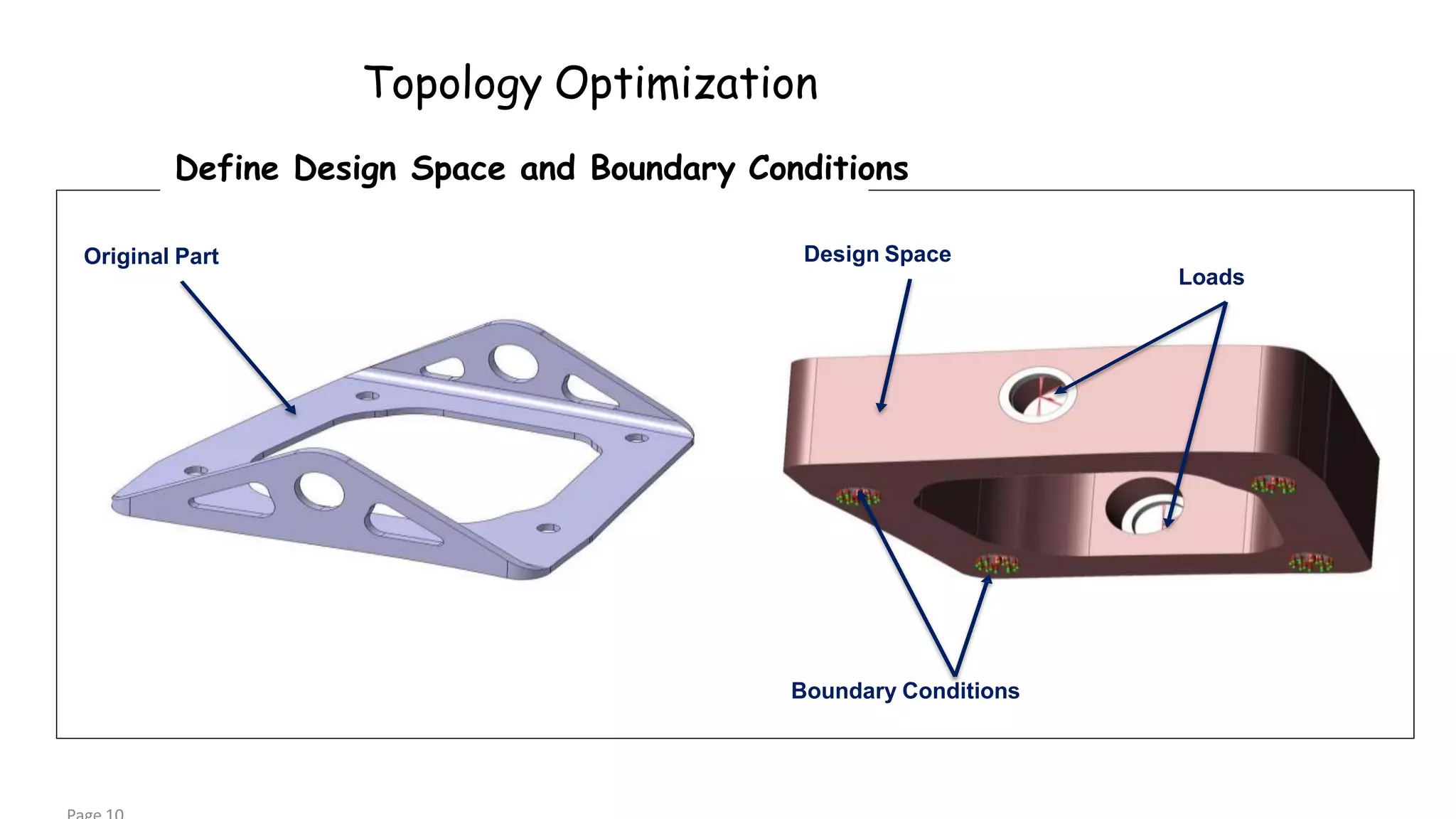 Topology Optimization

Define Design Space and Boundary Conditions

Original Part

Design Space

Loads

Boundary Conditions

Page 10